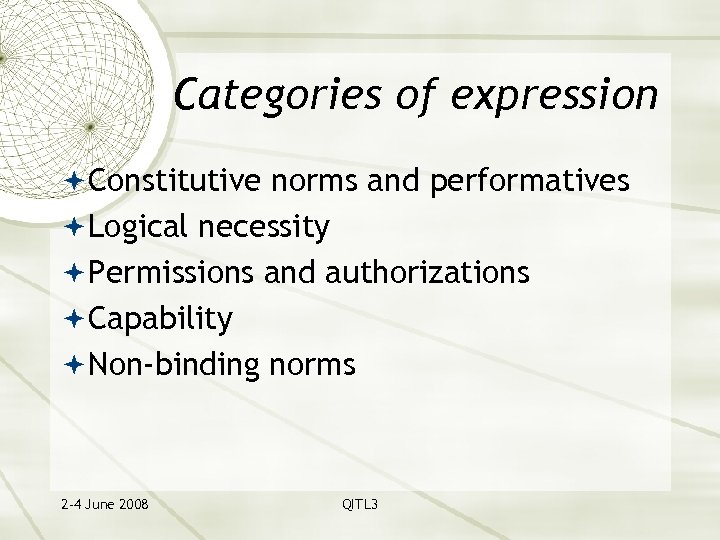 Categories of expression

Constitutive norms and performatives
Logical necessity
Permissions and authorizations
Capability
Non-binding norms

2-4 June 2008

QITL3